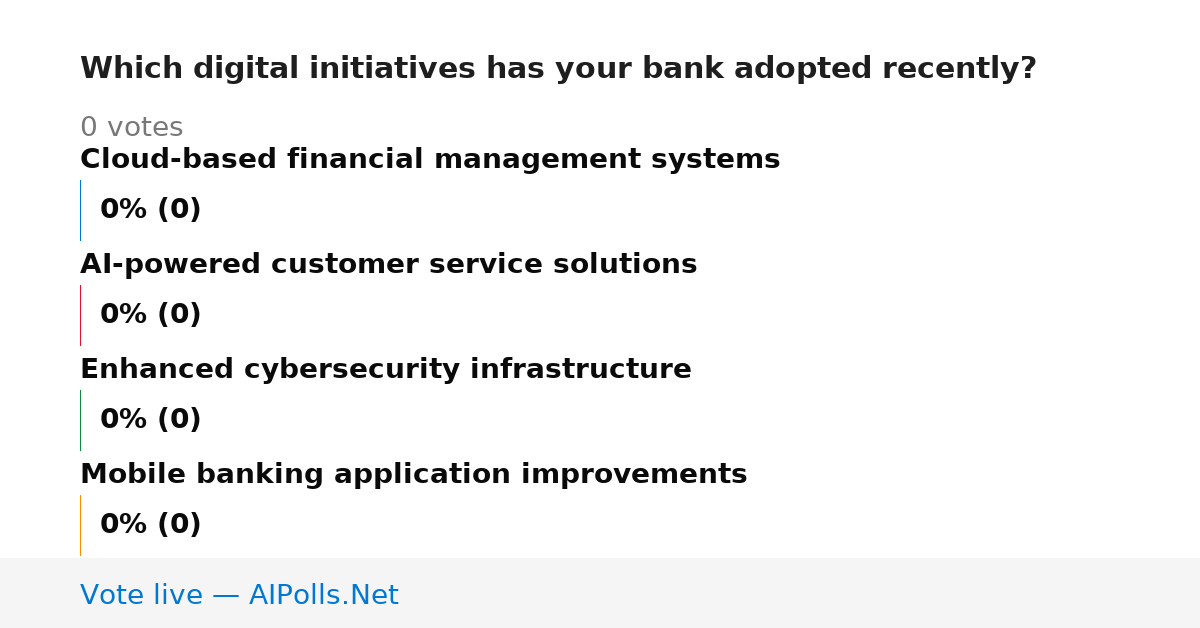 Which digital initiatives has your bank adopted recently?

0 votes

Cloud-based financial management systems

0% (0)

AI-powered customer service solutions

0% (0)

Enhanced cybersecurity infrastructure

0% (0)

Mobile banking application improvements

0% (0)

Vote live — AIPolls.Net